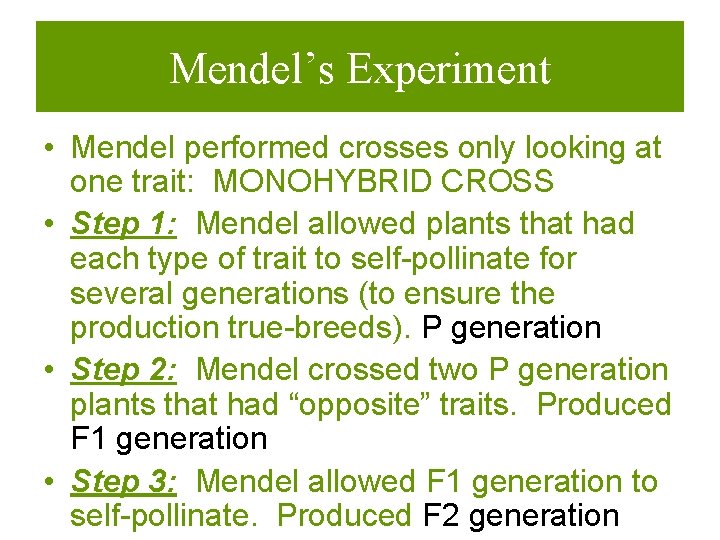 Mendel’s Experiment

• Mendel performed crosses only looking at one trait: MONOHYBRID CROSS

• Step 1: Mendel allowed plants that had each type of trait to self-pollinate for several generations (to ensure the production true-breeds). P generation

• Step 2: Mendel crossed two P generation plants that had “opposite” traits. Produced F1 generation

• Step 3: Mendel allowed F1 generation to self-pollinate. Produced F2 generation